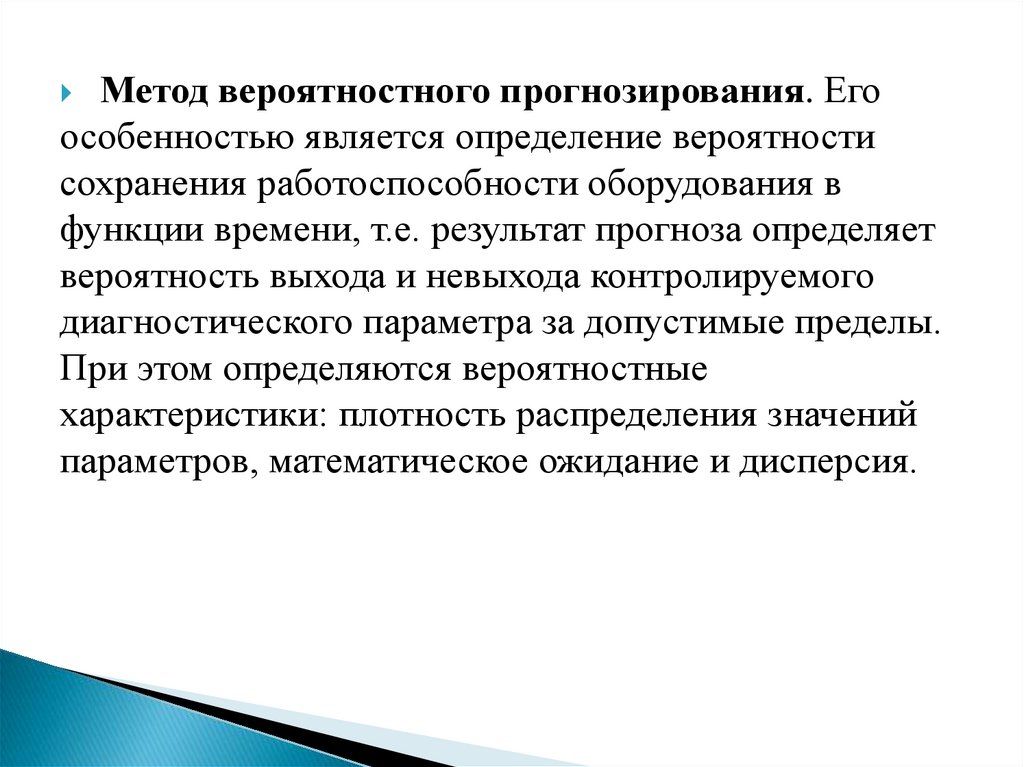 Метод вероятностного прогнозирования. Его особенностью является определение вероятности сохранения работоспособности оборудования в функции времени, т.е. результат прогноза определяет вероятность выхода и невыхода контролируемого диагностического параметра за допустимые пределы. При этом определяются вероятностные характеристики: плотность распределения значений параметров, математическое ожидание и дисперсия.